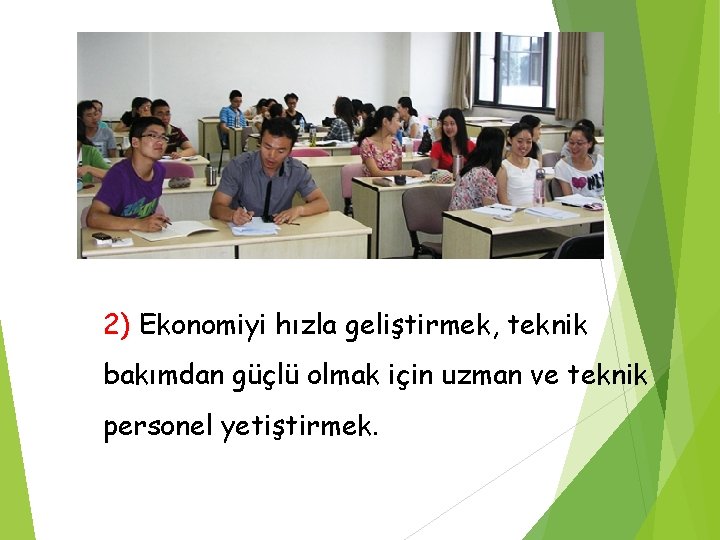 2) Ekonomiyi hızla geliştirmek, teknik bakımdan güçlü olmak için uzman ve teknik personel yetiştirmek.